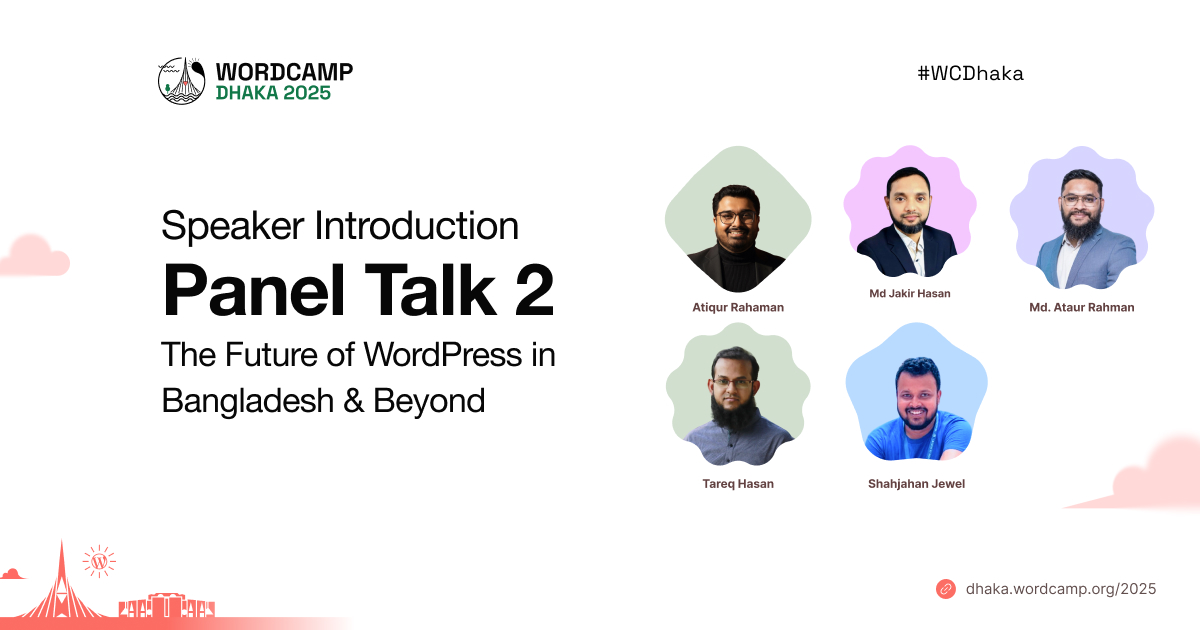 WORDCAMP
DHAKA 2025

#WCDhaka

Speaker Introduction
Panel Talk 2
The Future of WordPress in Bangladesh & Beyond

Atiqur Rahaman

Md Jakir Hasan

Md. Ataur Rahman

Tareq Hasan

Shahjahan Jewel

dhaka.wordcamp.org/2025